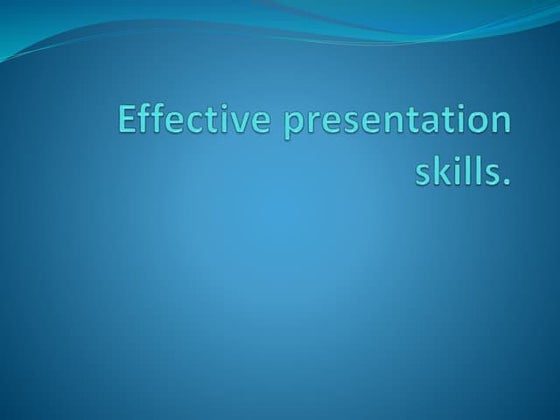 Effective presentation skills.